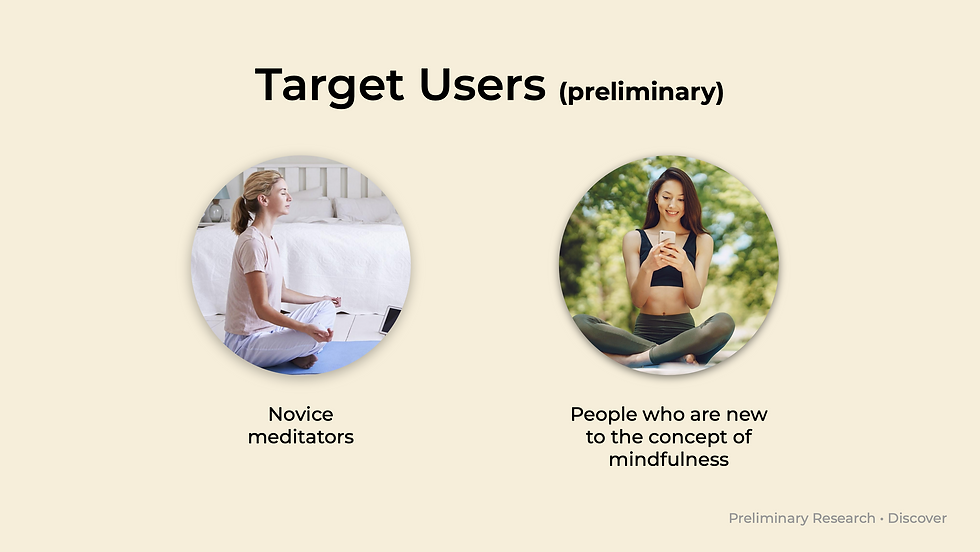 Target Users (preliminary)

Novice meditators

People who are new to the concept of mindfulness

Preliminary Research • Discover